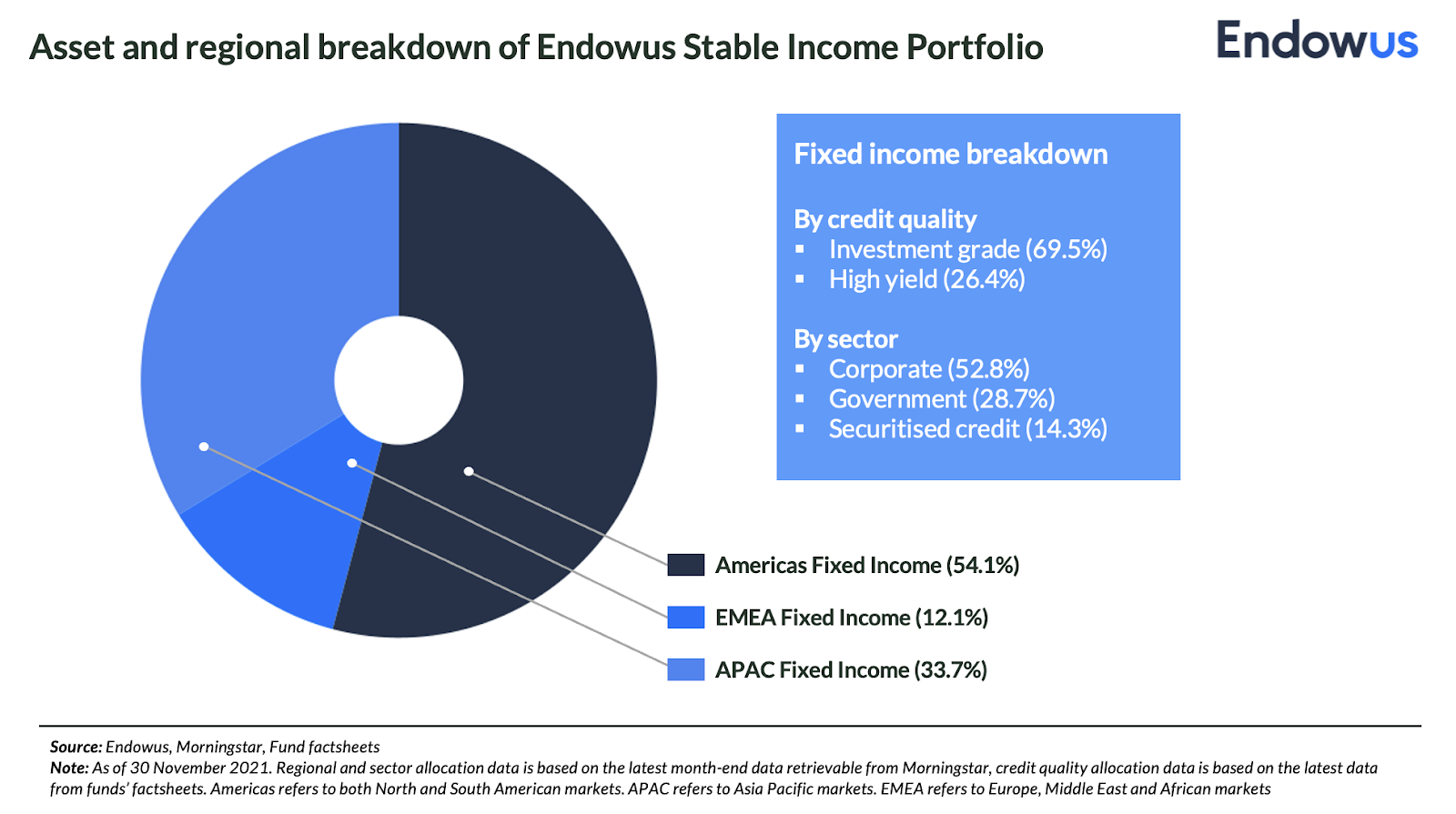 Asset and regional breakdown of Endowus Stable Income Portfolio

Endowus

Fixed income breakdown

By credit quality
▪ Investment grade (69.5%)
▪ High yield (26.4%)

By sector
▪ Corporate (52.8%)
▪ Government (28.7%)
▪ Securitised credit (14.3%)

Americas Fixed Income (54.1%)
EMEA Fixed Income (12.1%)
APAC Fixed Income (33.7%)

Source: Endowus, Morningstar, Fund factsheets
Note: As of 30 November 2021. Regional and sector allocation data is based on the latest month-end data retrievable from Morningstar, credit quality allocation data is based on the latest data from funds' factsheets. Americas refers to both North and South American markets. APAC refers to Asia Pacific markets. EMEA refers to Europe, Middle East and African markets